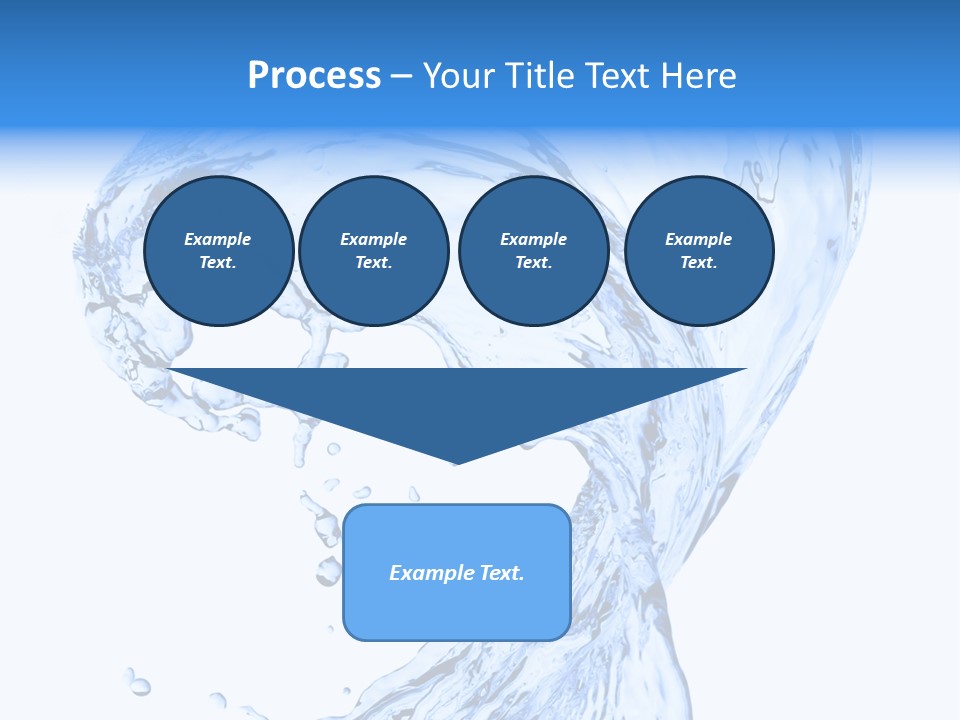 Process – Your Title Text Here

Example Text.

Example Text.

Example Text.

Example Text.

Example Text.